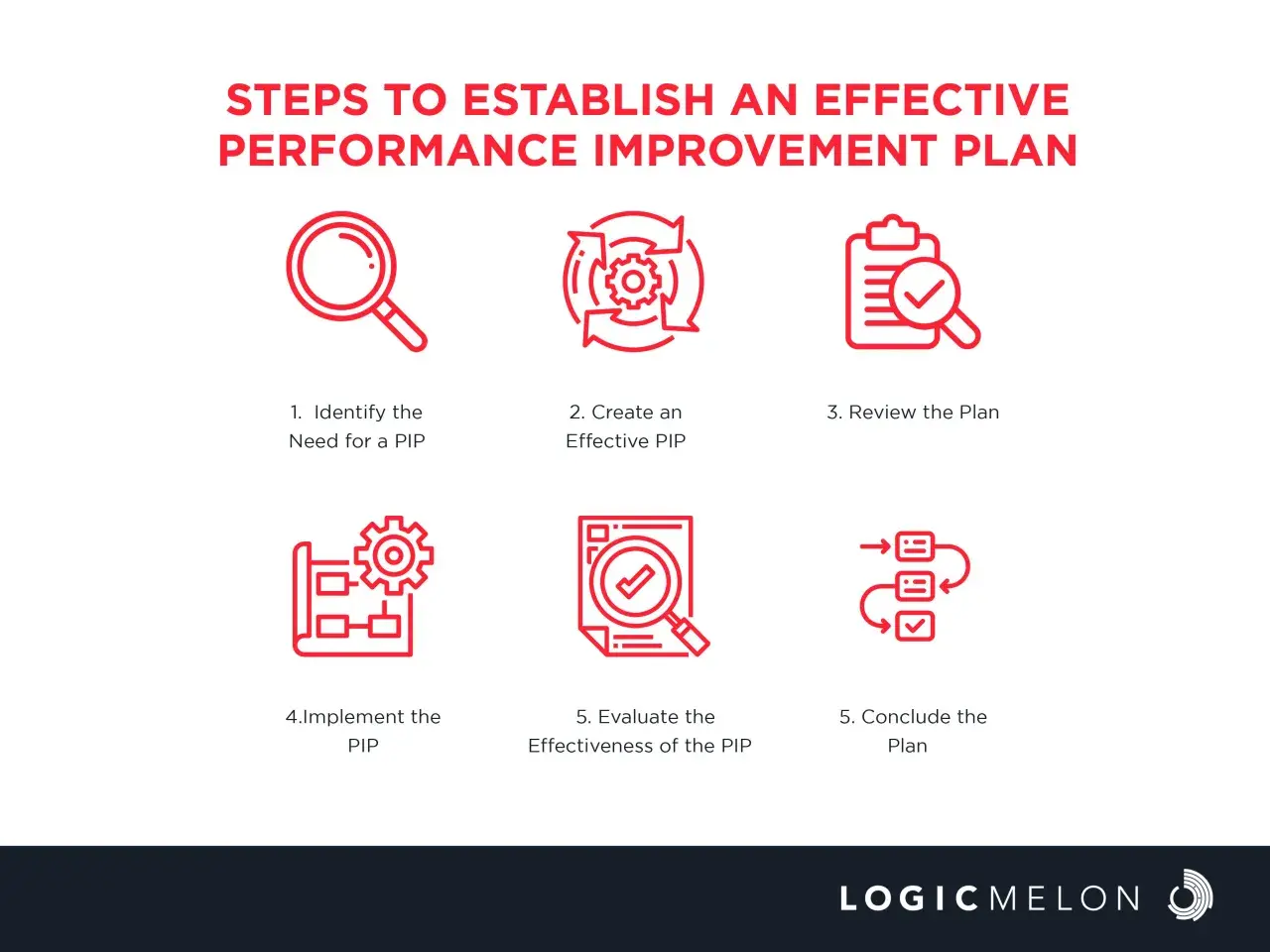 STEPS TO ESTABLISH AN EFFECTIVE PERFORMANCE IMPROVEMENT PLAN

1. Identify the Need for a PIP

2. Create an Effective PIP

3. Review the Plan

4.Implement the PIP

5. Evaluate the Effectiveness of the PIP

5. Conclude the Plan

LOGICMELON